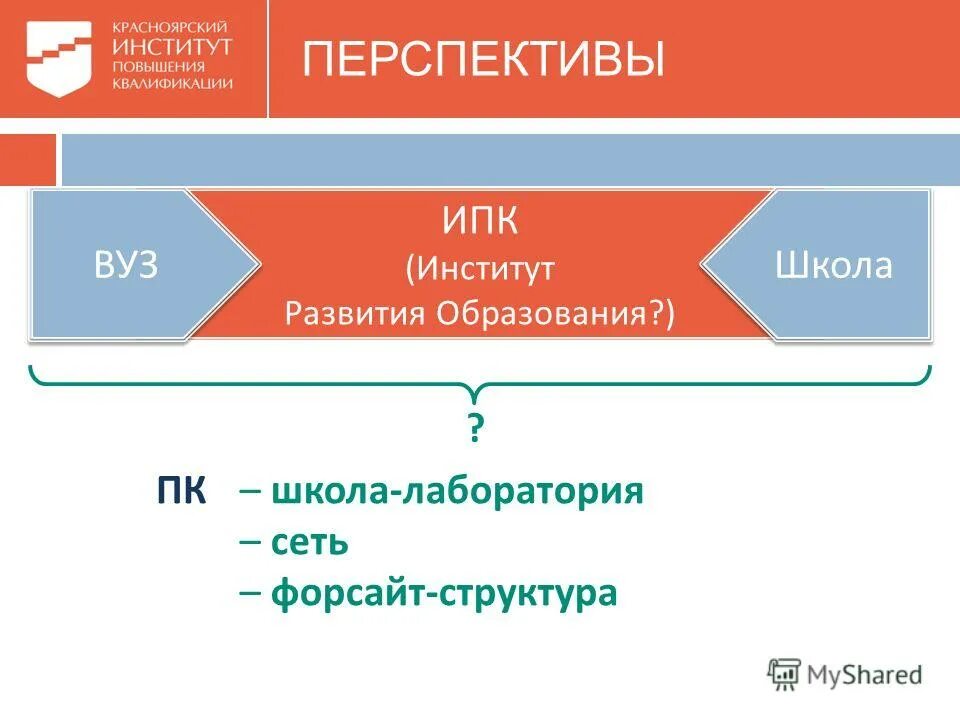 КРАСНОЯРСКИЙ
ИНСТИТУТ
ПОВЫШЕНИЯ
КВАЛИФИКАЦИИ

ПЕРСПЕКТИВЫ

ВУЗ

ИПК
(Институт
Развития Образования?)

Школа

?

ПК – школа-лаборатория
– сеть
– форсайт-структура

MyShared